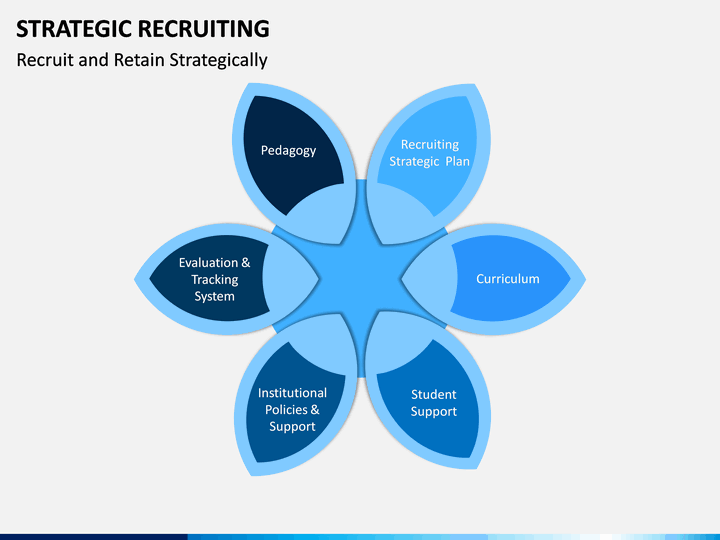 STRATEGIC RECRUITING
Recruit and Retain Strategically

Pedagogy

Recruiting Strategic Plan

Curriculum

Student Support

Institutional Policies & Support

Evaluation & Tracking System